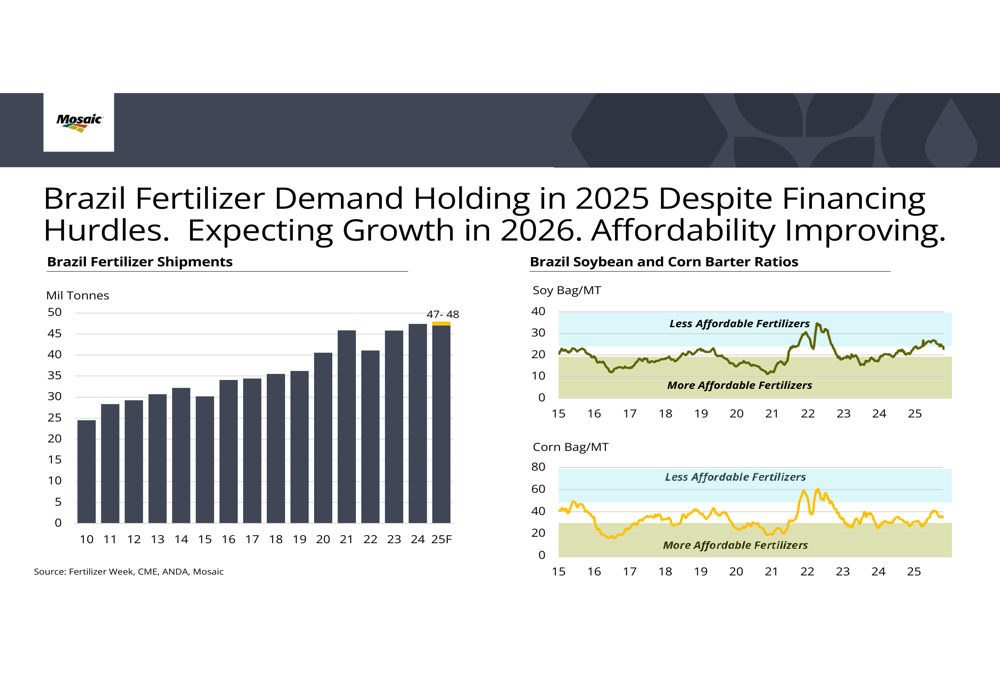 Mosaic

Brazil Fertilizer Demand Holding in 2025 Despite Financing Hurdles. Expecting Growth in 2026. Affordability Improving.

Brazil Fertilizer Shipments

Mil Tonnes

50
45
40
35
30
25
20
15
10
5
0

47- 48

10 11 12 13 14 15 16 17 18 19 20 21 22 23 24 25F

Source: Fertilizer Week, CME, ANDA, Mosaic

Brazil Soybean and Corn Barter Ratios

Soy Bag/MT

40
30
20
10
0

Less Affordable Fertilizers

More Affordable Fertilizers

15 16 17 18 19 20 21 22 23 24 25

Corn Bag/MT

80
60
40
20
0

Less Affordable Fertilizers

More Affordable Fertilizers

15 16 17 18 19 20 21 22 23 24 25